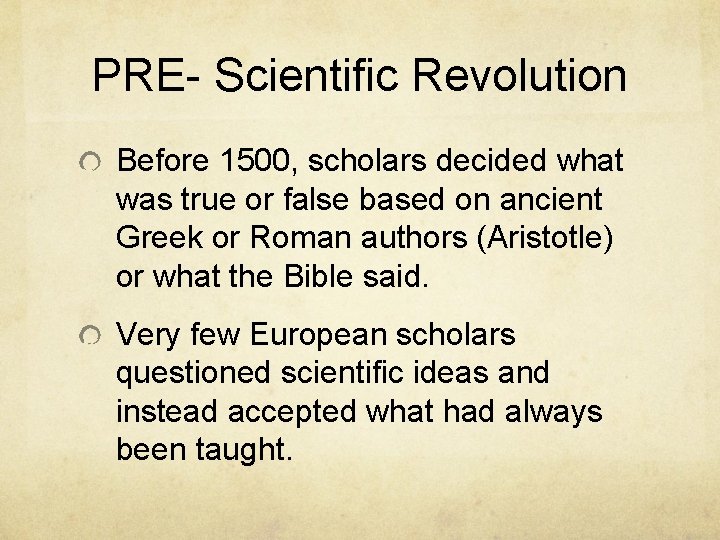 PRE- Scientific Revolution

Before 1500, scholars decided what was true or false based on ancient Greek or Roman authors (Aristotle) or what the Bible said.

Very few European scholars questioned scientific ideas and instead accepted what had always been taught.